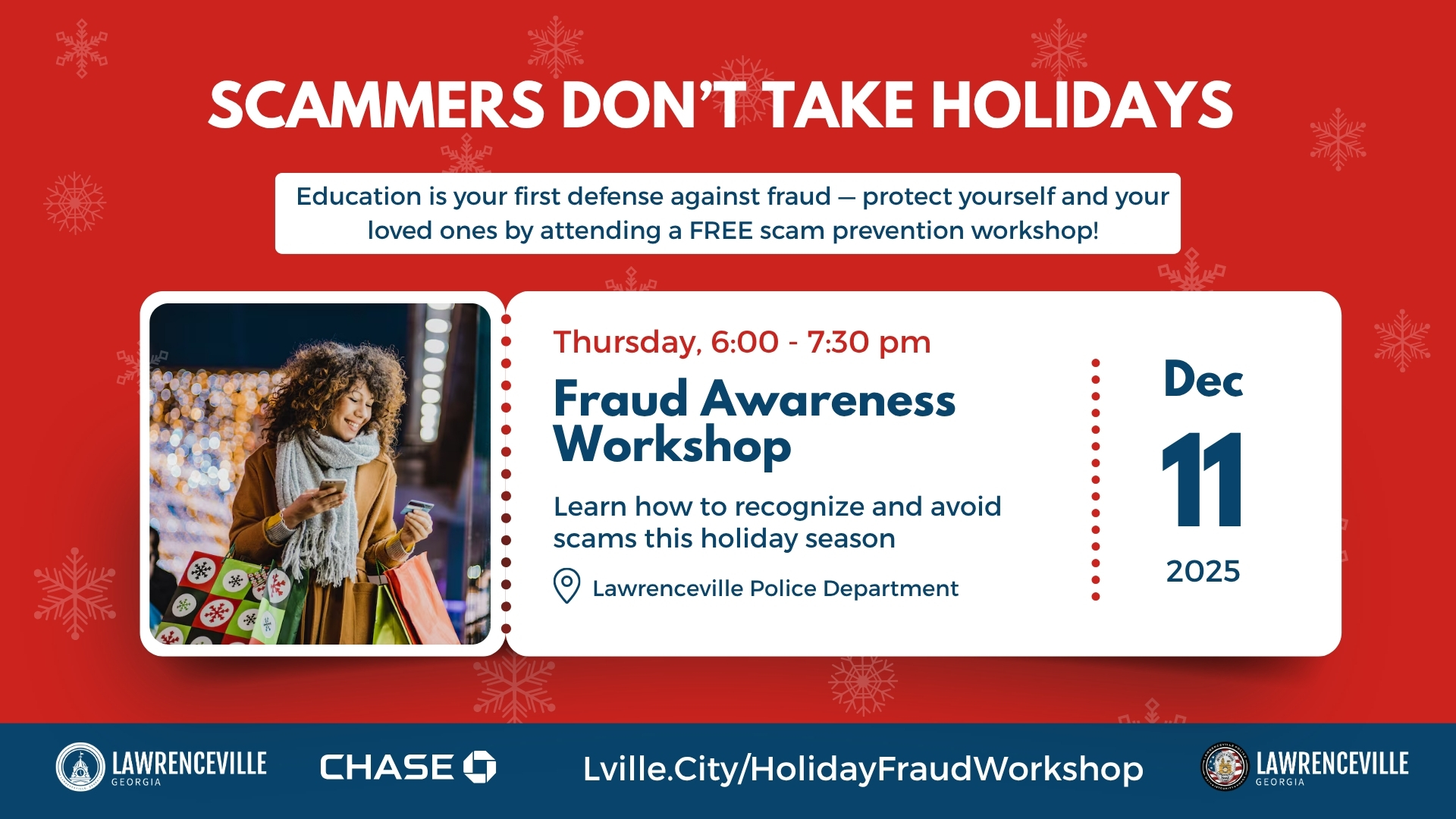 SCAMMERS DON'T TAKE HOLIDAYS

Education is your first defense against fraud — protect yourself and your loved ones by attending a FREE scam prevention workshop!

Thursday, 6:00 - 7:30 pm

Fraud Awareness Workshop

Learn how to recognize and avoid scams this holiday season

Lawrenceville Police Department

Dec
11
2025

LAWRENCEVILLE GEORGIA

CHASE

Lville.City/HolidayFraudWorkshop

LAWRENCEVILLE GEORGIA